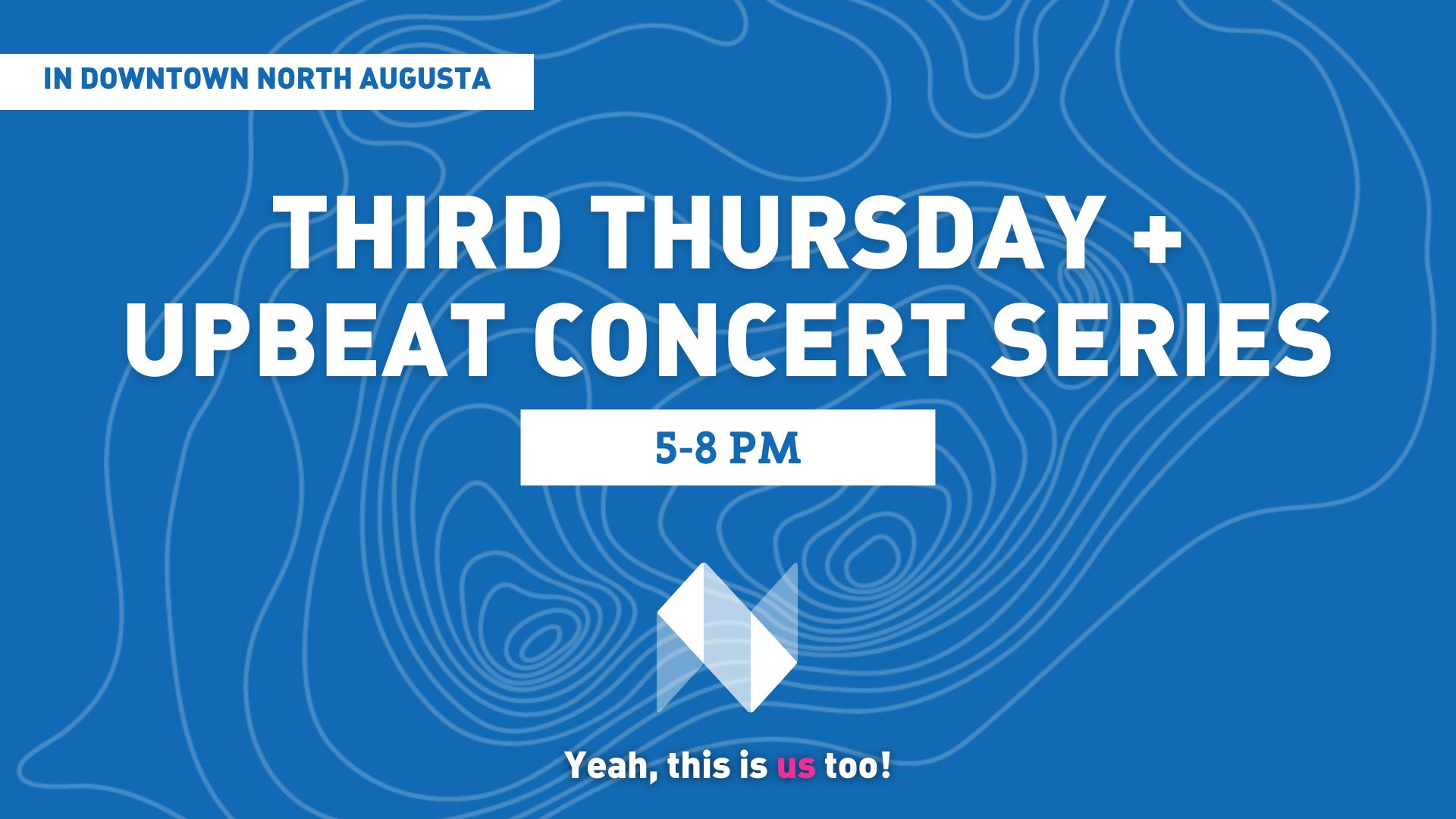 IN DOWNTOWN NORTH AUGUSTA

THIRD THURSDAY + UPBEAT CONCERT SERIES

5-8 PM

Yeah, this is us too!